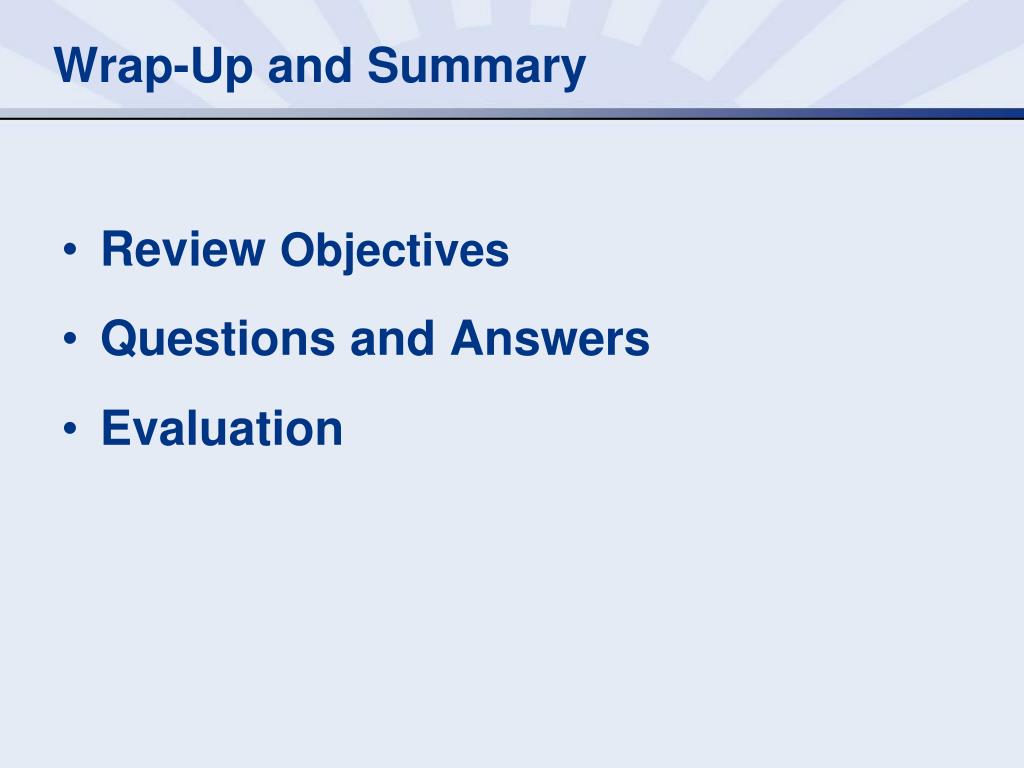 Wrap-Up and Summary

• Review Objectives
• Questions and Answers
• Evaluation